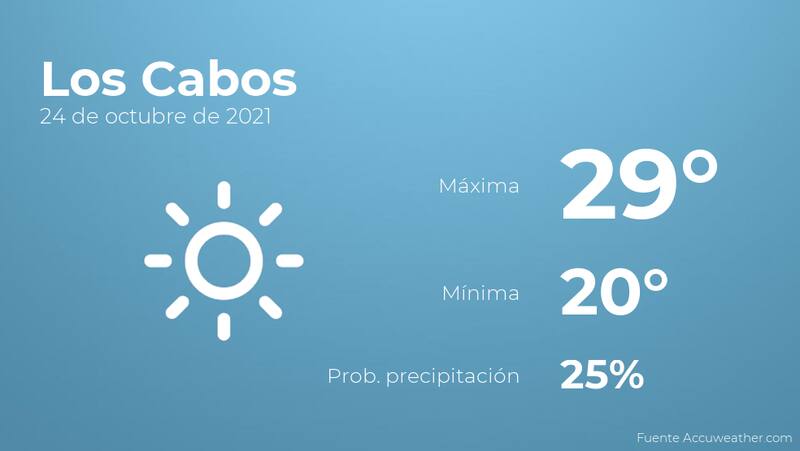 Los Cabos
24 de octubre de 2021

Máxima 29°

Mínima 20°

Prob. precipitación 25%

Fuente Accuweather.com